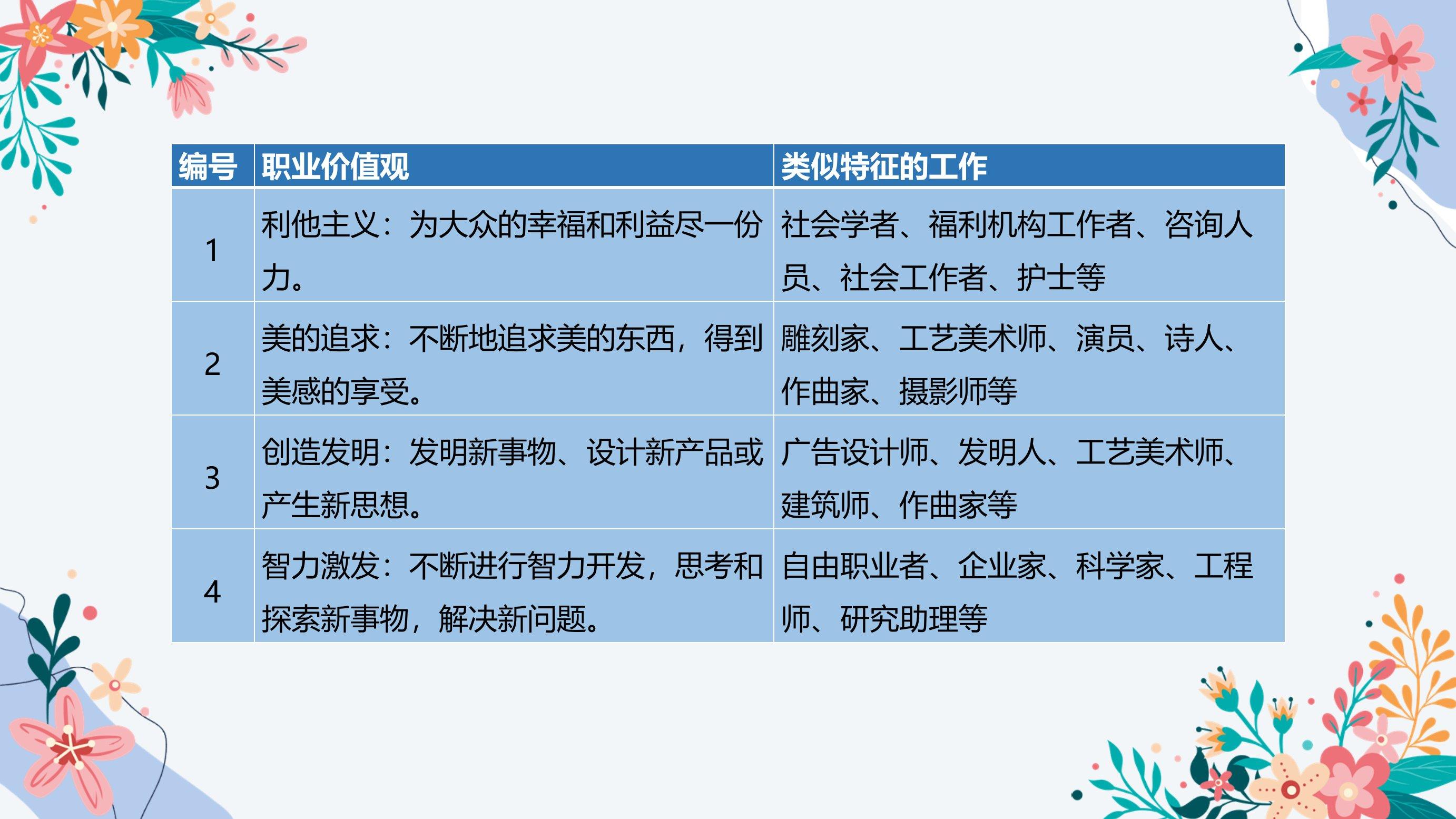 | 编号 | 职业价值观 | 类似特征的工作 |
|---|---|---|
| 1 | 利他主义：为大众的幸福和利益尽一份力。 | 社会学者、福利机构工作者、咨询人员、社会工作者、护士等 |
| 2 | 美的追求：不断地追求美的东西，得到美感的享受。 | 雕刻家、工艺美术师、演员、诗人、作曲家、摄影师等 |
| 3 | 创造发明：发明新事物、设计新产品或产生新思想。 | 广告设计师、发明人、工艺美术师、建筑师、作曲家等 |
| 4 | 智力激发：不断进行智力开发，思考和探索新事物，解决新问题。 | 自由职业者、企业家、科学家、工程师、研究助理等 |